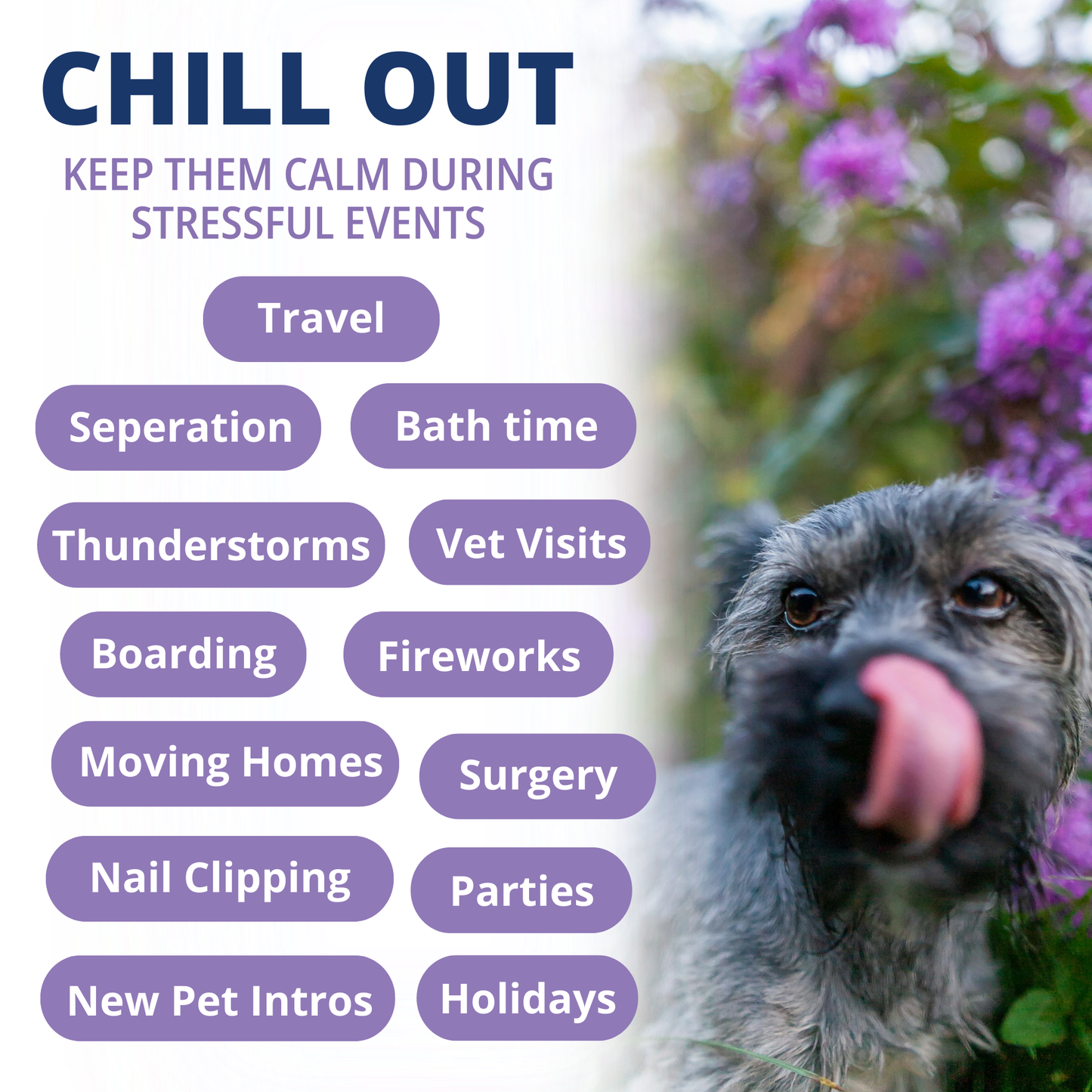 CHILL OUT

KEEP THEM CALM DURING STRESSFUL EVENTS

Travel

Seperation

Bath time

Thunderstorms

Vet Visits

Boarding

Fireworks

Moving Homes

Surgery

Nail Clipping

Parties

New Pet Intros

Holidays